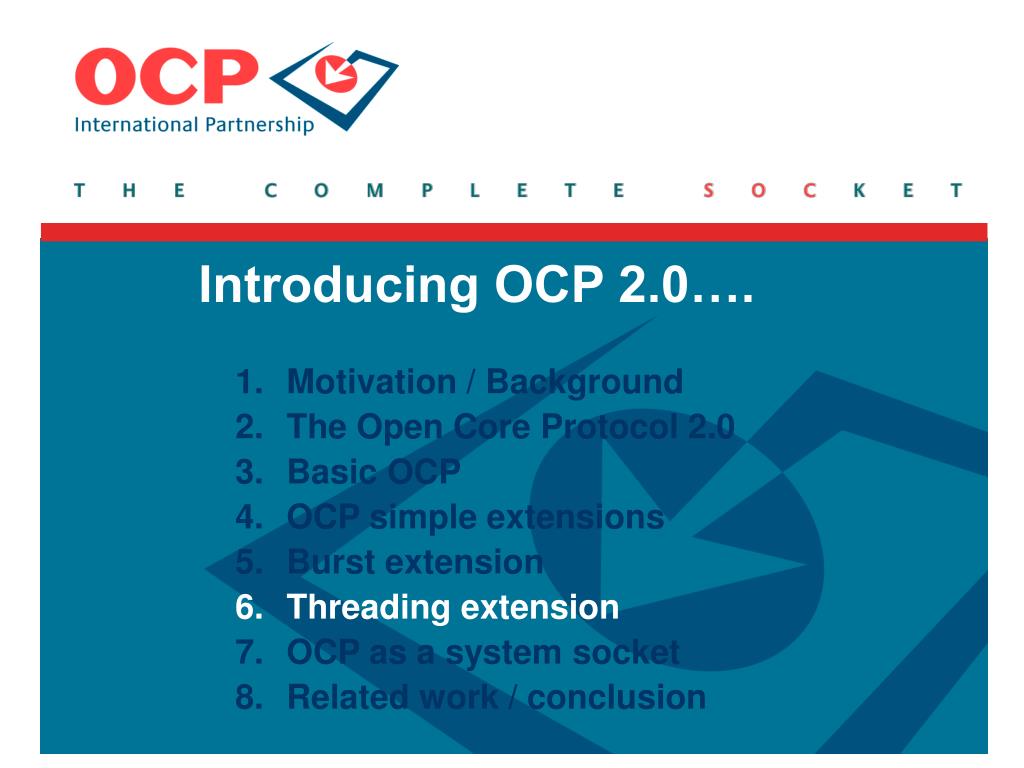 OCP
International Partnership

THE COMPLETE SOCKET

Introducing OCP 2.0….

1. Motivation / Background
2. The Open Core Protocol 2.0
3. Basic OCP
4. OCP simple extensions
5. Burst extension
6. Threading extension
7. OCP as a system socket
8. Related work / conclusion